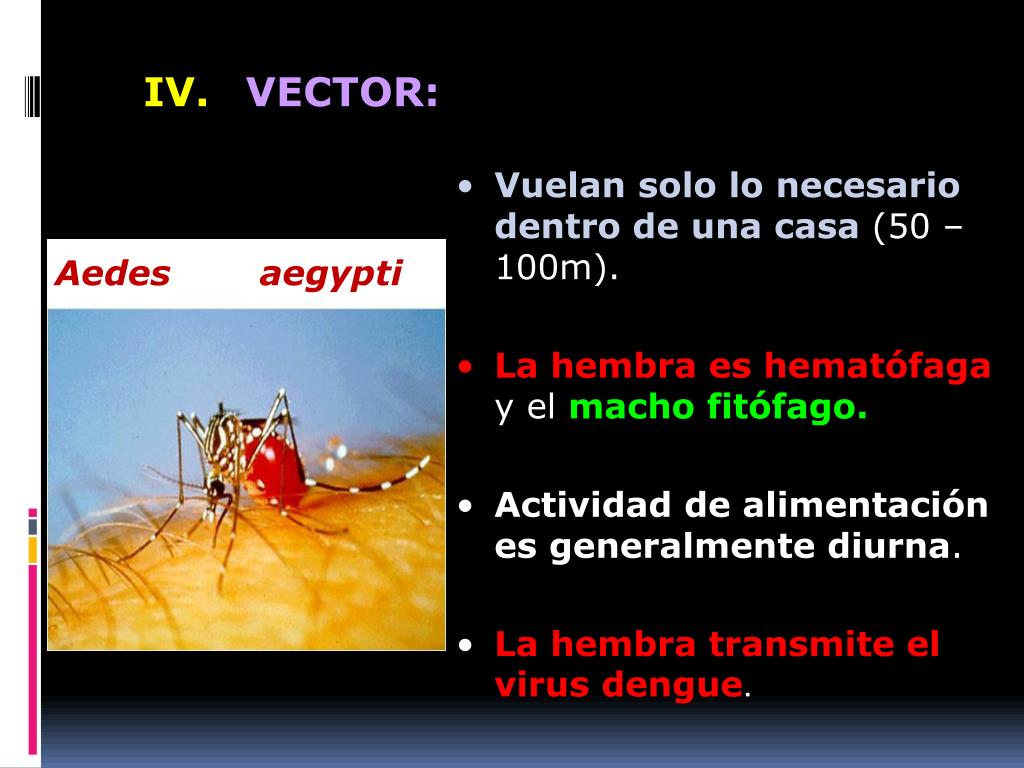 IV. VECTOR:

Aedes aegypti

• Vuelan solo lo necesario dentro de una casa (50 – 100m).

• La hembra es hematófaga y el macho fitófago.

• Actividad de alimentación es generalmente diurna.

• La hembra transmite el virus dengue.